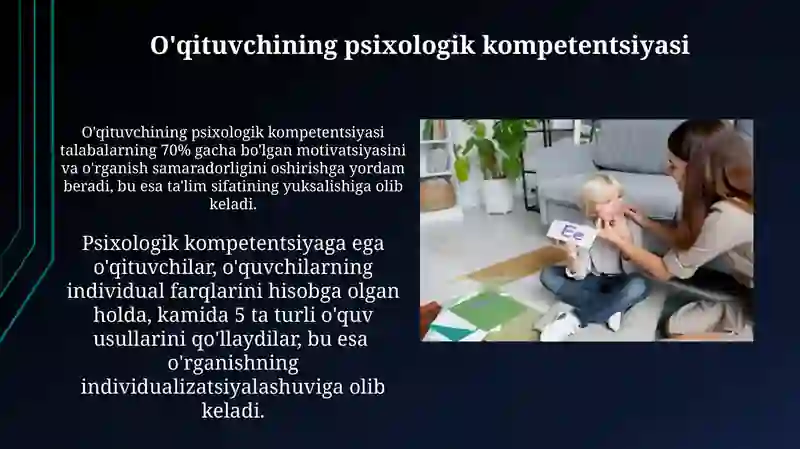 O'qituvchining psixologik kompetentsiyasi

O'qituvchining psixologik kompetentsiyasi talabalarning 70% gacha bo'lgan motivatsiyasini va o'rganish samaradorligini oshirishga yordam beradi, bu esa ta'lim sifatining yuksalishiga olib keladi.

Psixologik kompetentsiyaga ega o'qituvchilar, o'quvchilarning individual farqlarini hisobga olgan holda, kamida 5 ta turli o'quv usullarini qo'llaydilar, bu esa o'rganishning individualizatsiyalashuviga olib keladi.

Ee